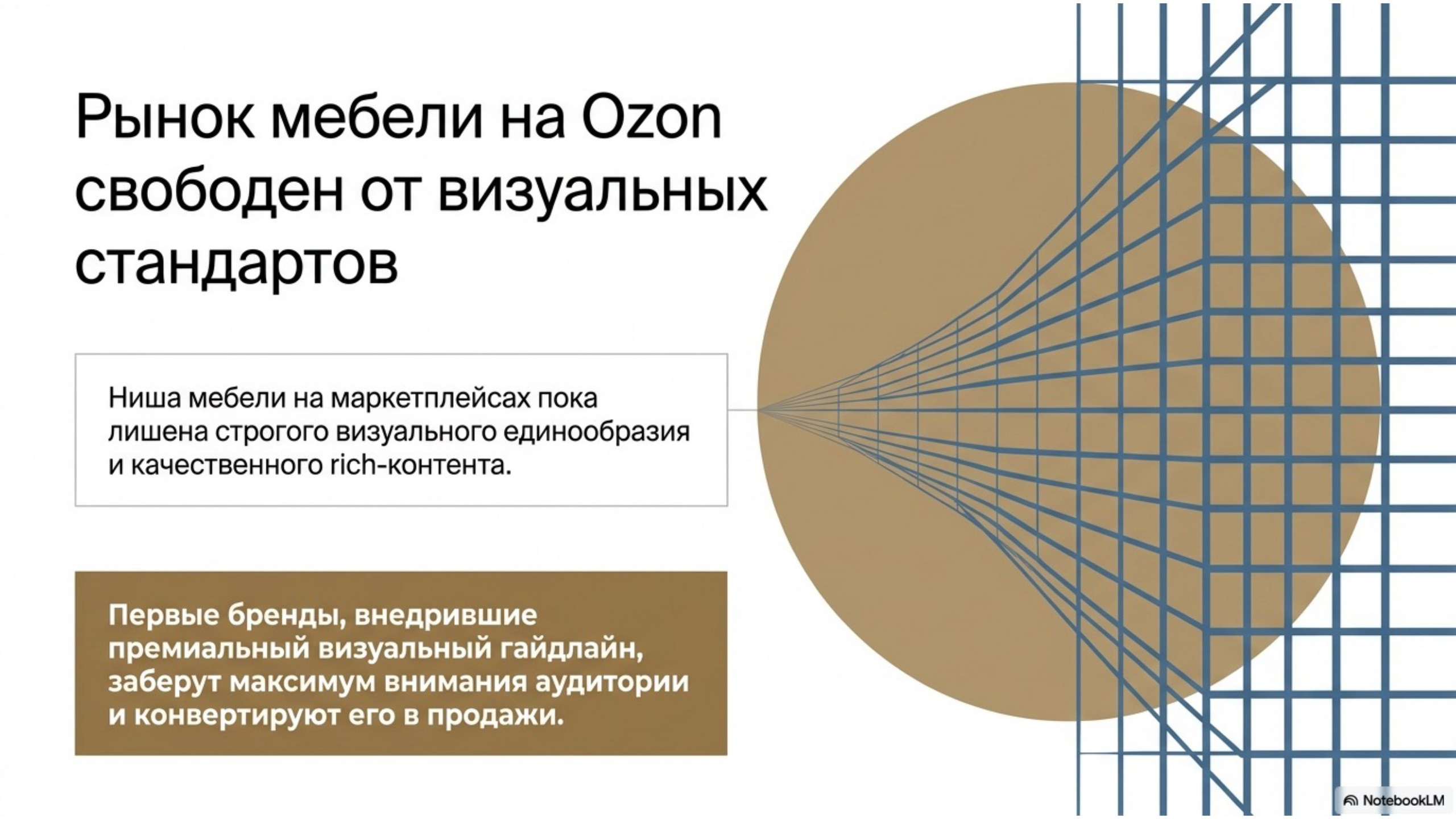 Рынок мебели на Ozon свободен от визуальных стандартов

Ниша мебели на маркетплейсах пока лишена строгого визуального единообразия и качественного rich-контента.

Первые бренды, внедрившие премиальный визуальный гайдлайн, заберут максимум внимания аудитории и конвертируют его в продажи.

NotebookLM